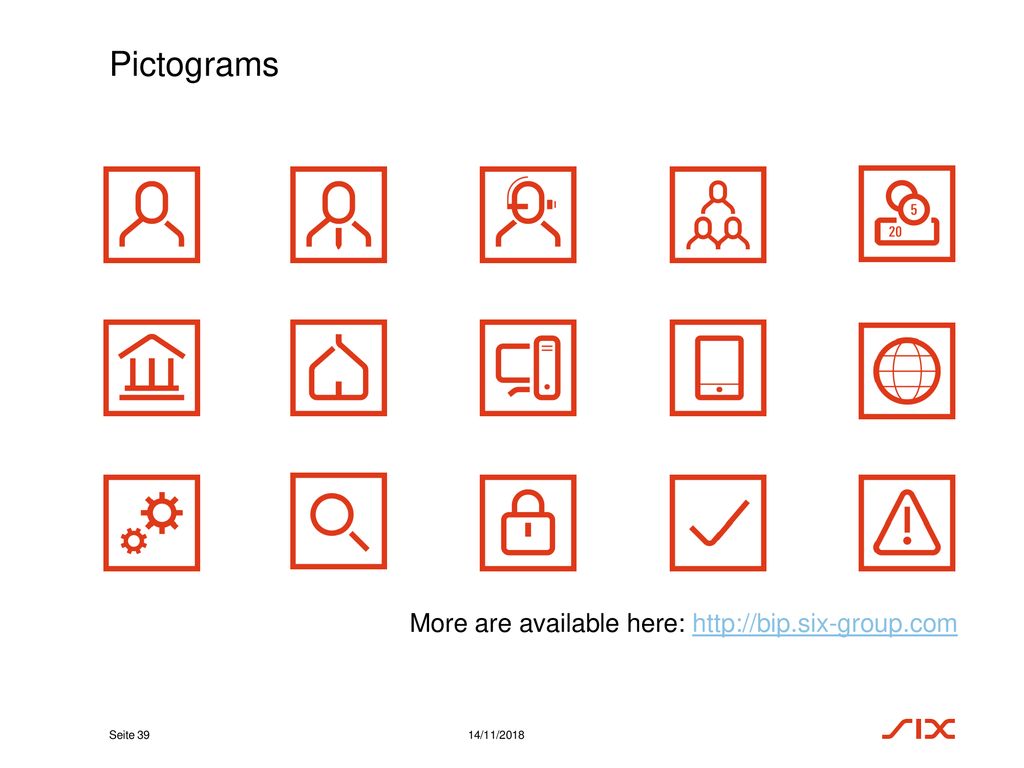 Pictograms

5
20

More are available here: http://bip.six-group.com

Seite 39

14/11/2018

SIX